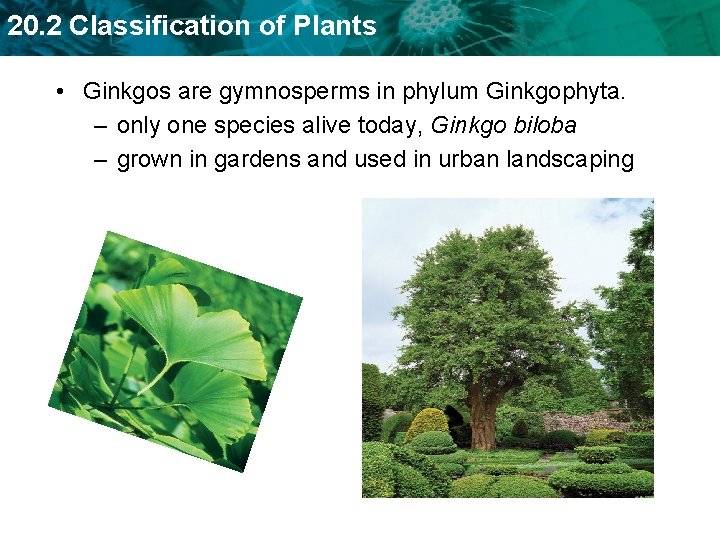 20.2 Classification of Plants

• Ginkgos are gymnosperms in phylum Ginkgophyta.
– only one species alive today, Ginkgo biloba
– grown in gardens and used in urban landscaping